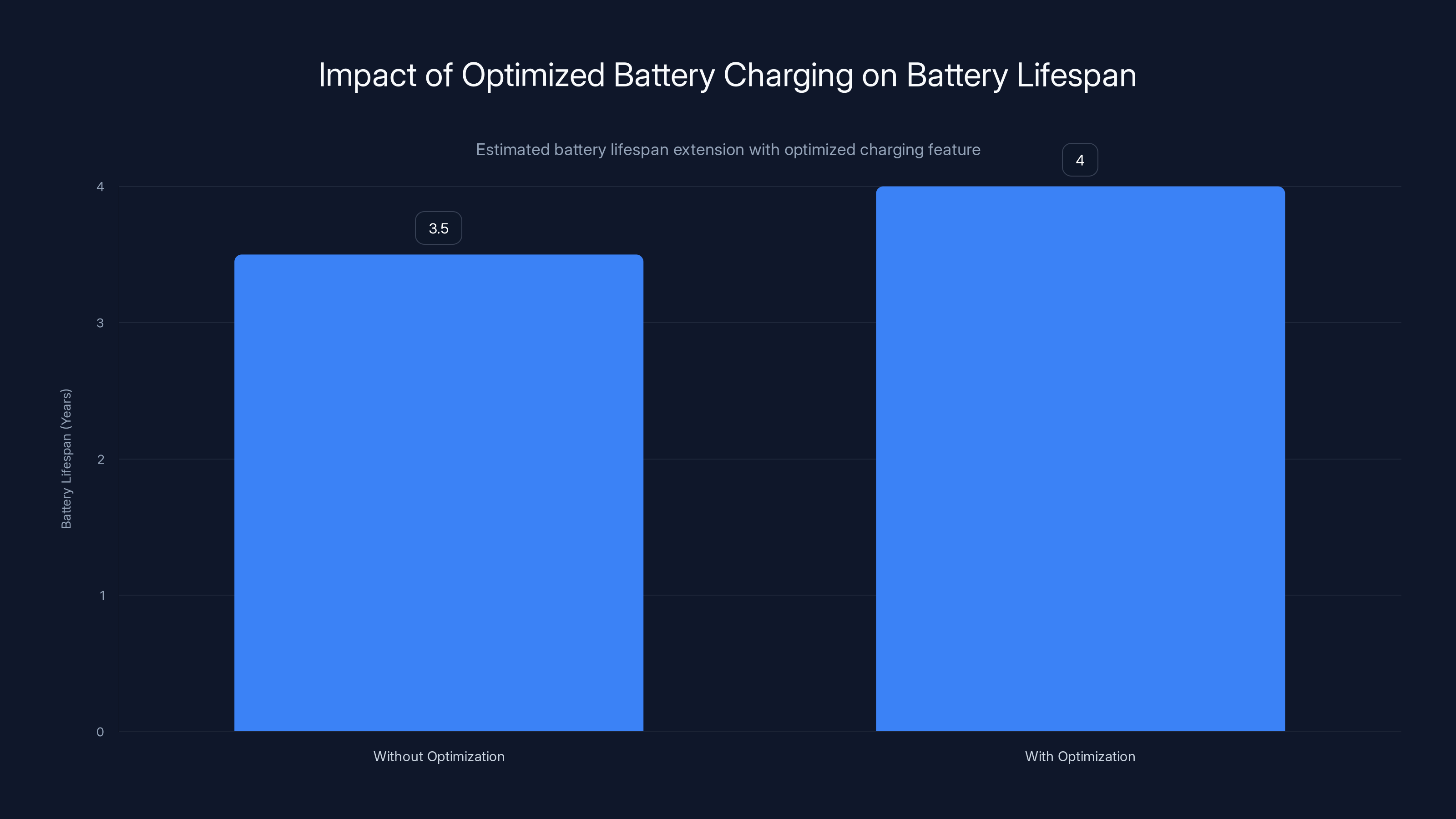 Impact of Optimized Battery Charging on Battery Lifespan

Estimated battery lifespan extension with optimized charging feature

Battery Lifespan (Years)

4
3
2
1
0

3.5
4

Without Optimization
With Optimization